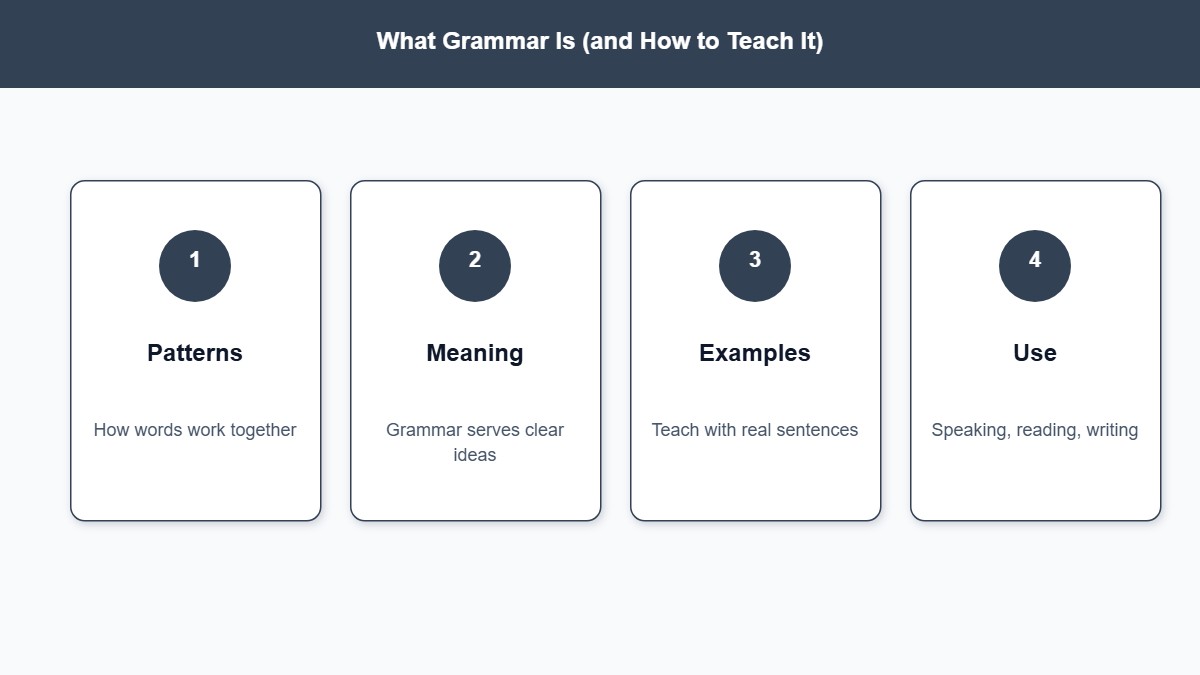 What Grammar Is (and How to Teach It)

1

Patterns

How words work together

2

Meaning

Grammar serves clear ideas

3

Examples

Teach with real sentences

4

Use

Speaking, reading, writing